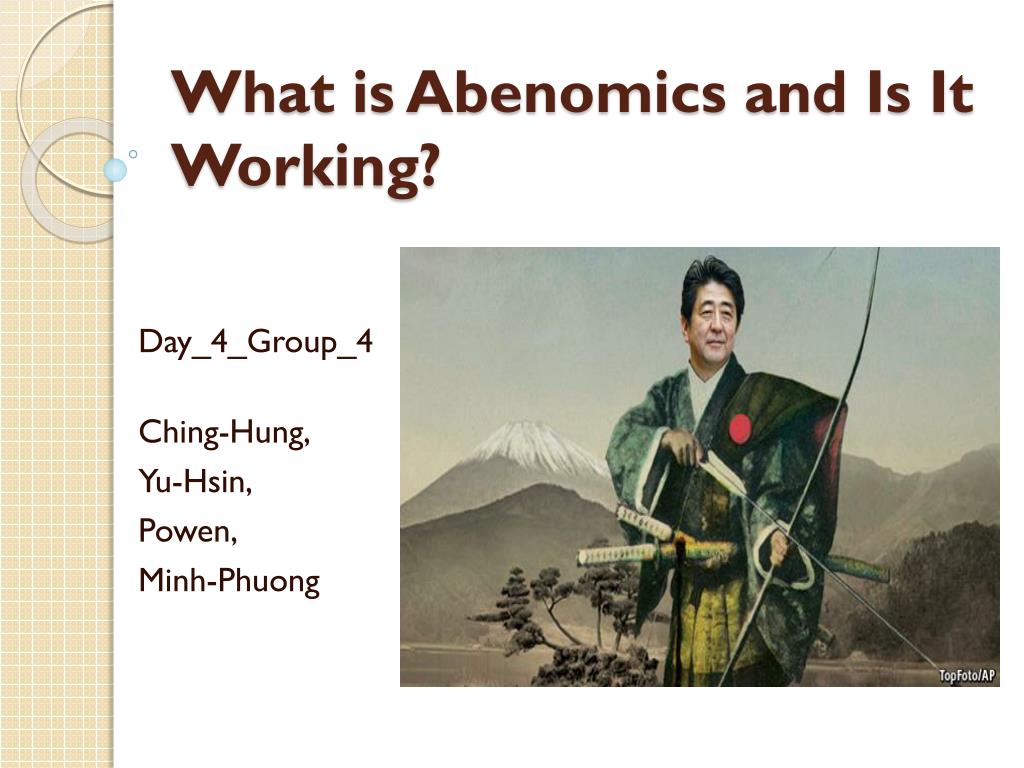 What is Abenomics and Is It Working?

Day_4_Group_4

Ching-Hung,
Yu-Hsin,
Powen,
Minh-Phuong

TopFoto/AP